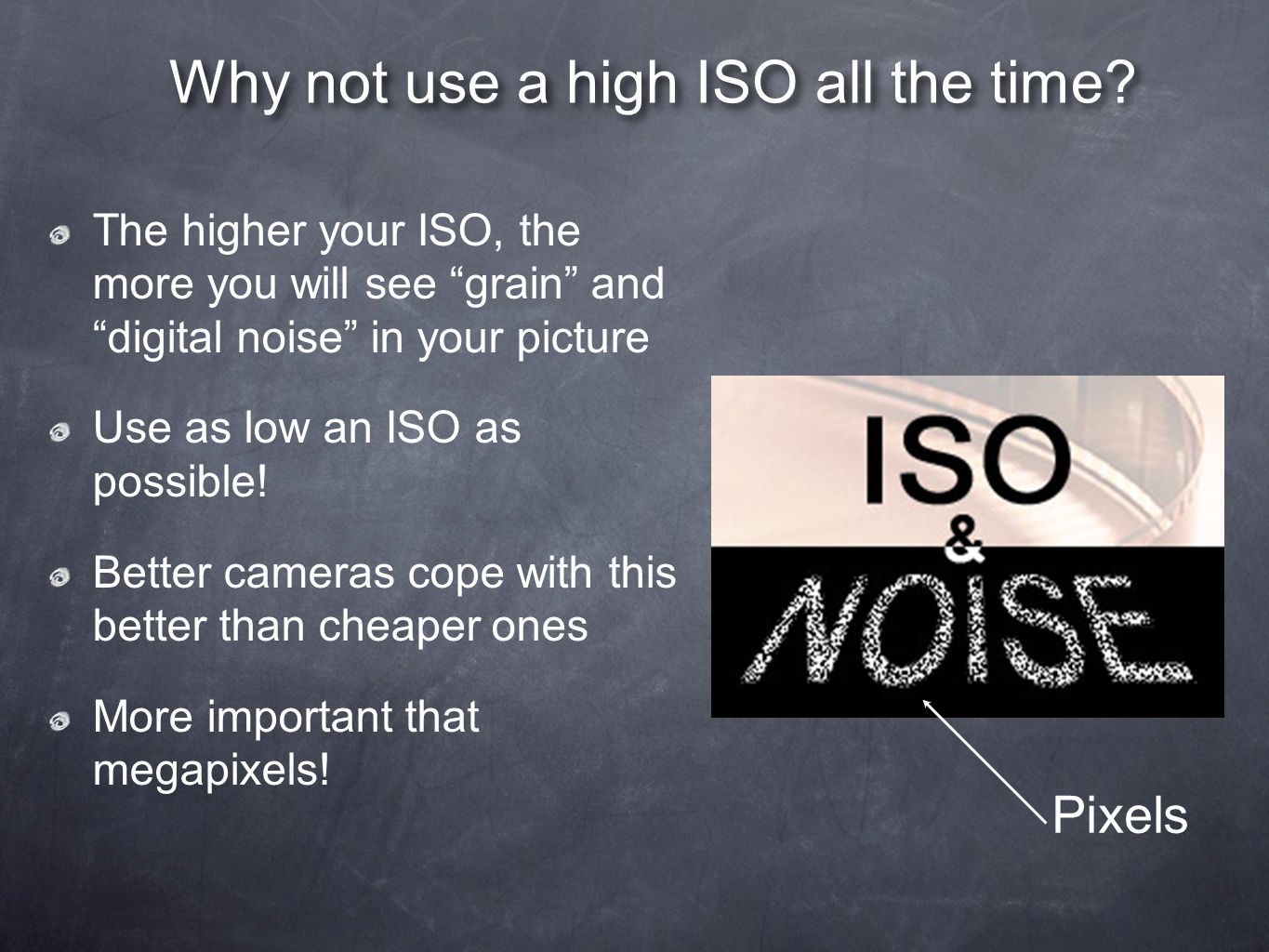 Why not use a high ISO all the time?

The higher your ISO, the more you will see “grain” and “digital noise” in your picture

Use as low an ISO as possible!

Better cameras cope with this better than cheaper ones

More important that megapixels!

ISO
&
NOISE

Pixels